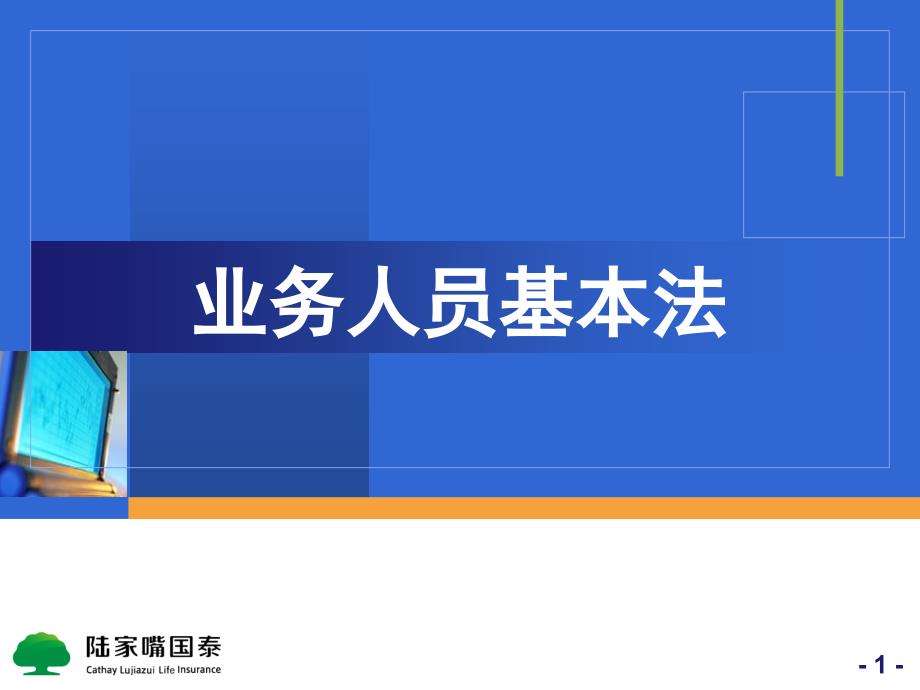 业务人员基本法

陆家嘴国泰
Cathay Lujiazui Life Insurance

- 1 -